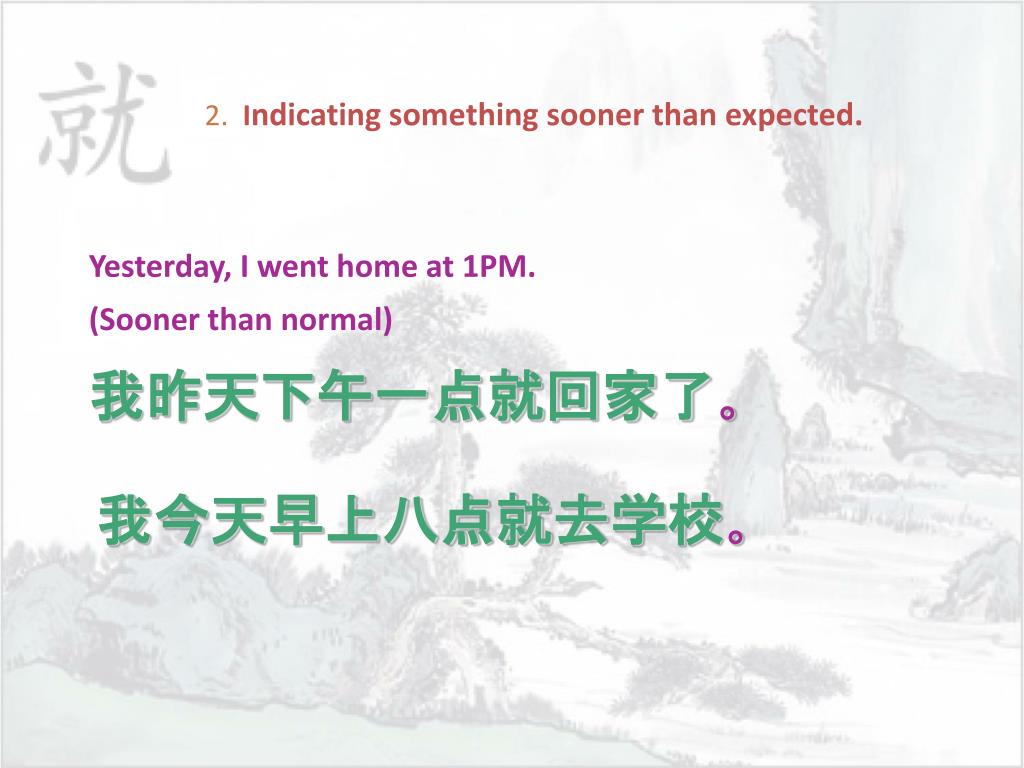 就

2. Indicating something sooner than expected.

Yesterday, I went home at 1PM.
(Sooner than normal)

我昨天下午一点就回家了。

我今天早上八点就去学校。